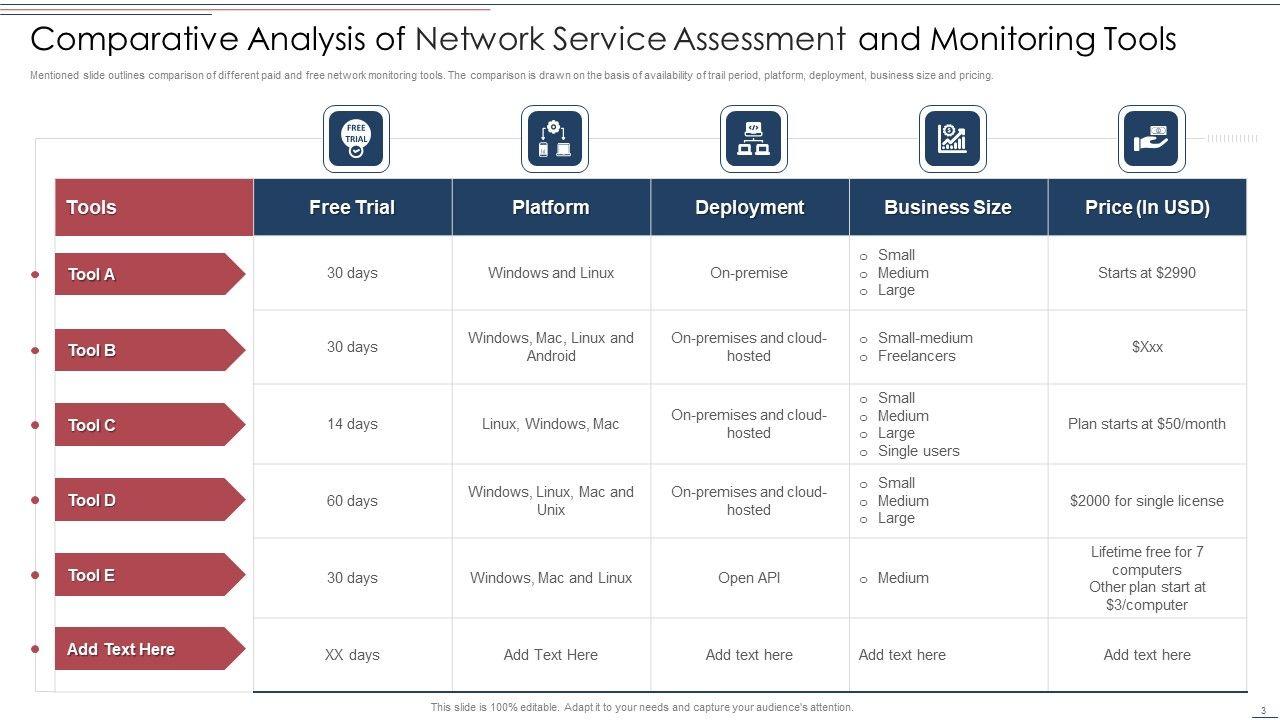 Comparative Analysis of Network Service Assessment and Monitoring Tools

Mentioned slide outlines comparison of different paid and free network monitoring tools. The comparison is drawn on the basis of availability of trail period, platform, deployment, business size and pricing.

FREE TRIAL

| Tools | Free Trial | Platform | Deployment | Business Size | Price (In USD) |
|---|---|---|---|---|---|
| Tool A | 30 days | Windows and Linux | On-premise | o Small o Medium o Large | Starts at $2990 |
| Tool B | 30 days | Windows, Mac, Linux and Android | On-premises and cloud-hosted | o Small-medium o Freelancers | $Xxx |
| Tool C | 14 days | Linux, Windows, Mac | On-premises and cloud-hosted | o Small o Medium o Large o Single users | Plan starts at $50/month |
| Tool D | 60 days | Windows, Linux, Mac and Unix | On-premises and cloud-hosted | o Small o Medium o Large | $2000 for single license |
| Tool E | 30 days | Windows, Mac and Linux | Open API | o Medium | Lifetime free for 7 computers Other plan start at $3/computer |
| Add Text Here | XX days | Add Text Here | Add text here | Add text here | Add text here |

This slide is 100% editable. Adapt it to your needs and capture your audience's attention.

3